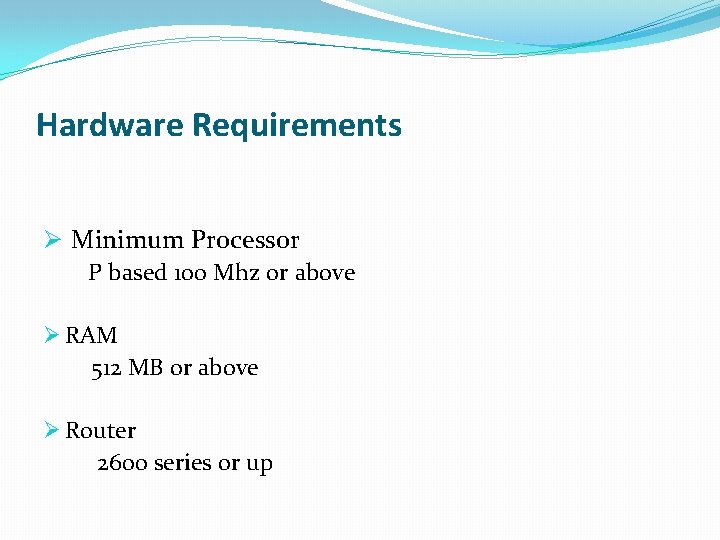 Hardware Requirements

➢ Minimum Processor
P based 100 Mhz or above

➢ RAM
512 MB or above

➢ Router
2600 series or up